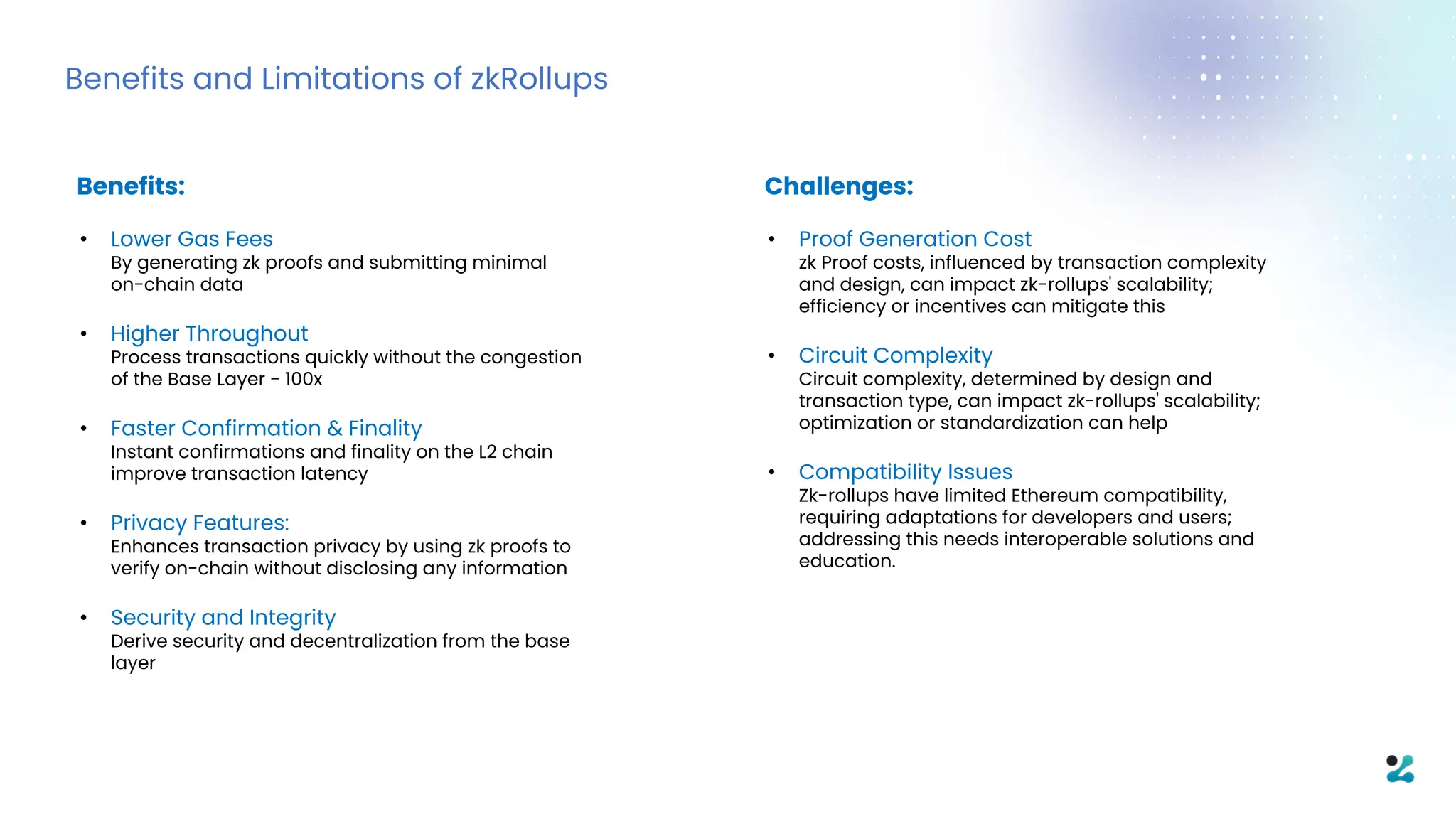 Benefits and Limitations of zkRollups

Benefits:

• Lower Gas Fees
By generating zk proofs and submitting minimal on-chain data

• Higher Throughout
Process transactions quickly without the congestion of the Base Layer - 100x

• Faster Confirmation & Finality
Instant confirmations and finality on the L2 chain improve transaction latency

• Privacy Features:
Enhances transaction privacy by using zk proofs to verify on-chain without disclosing any information

• Security and Integrity
Derive security and decentralization from the base layer

Challenges:

• Proof Generation Cost
zk Proof costs, influenced by transaction complexity and design, can impact zk-rollups' scalability; efficiency or incentives can mitigate this

• Circuit Complexity
Circuit complexity, determined by design and transaction type, can impact zk-rollups' scalability; optimization or standardization can help

• Compatibility Issues
Zk-rollups have limited Ethereum compatibility, requiring adaptations for developers and users; addressing this needs interoperable solutions and education.